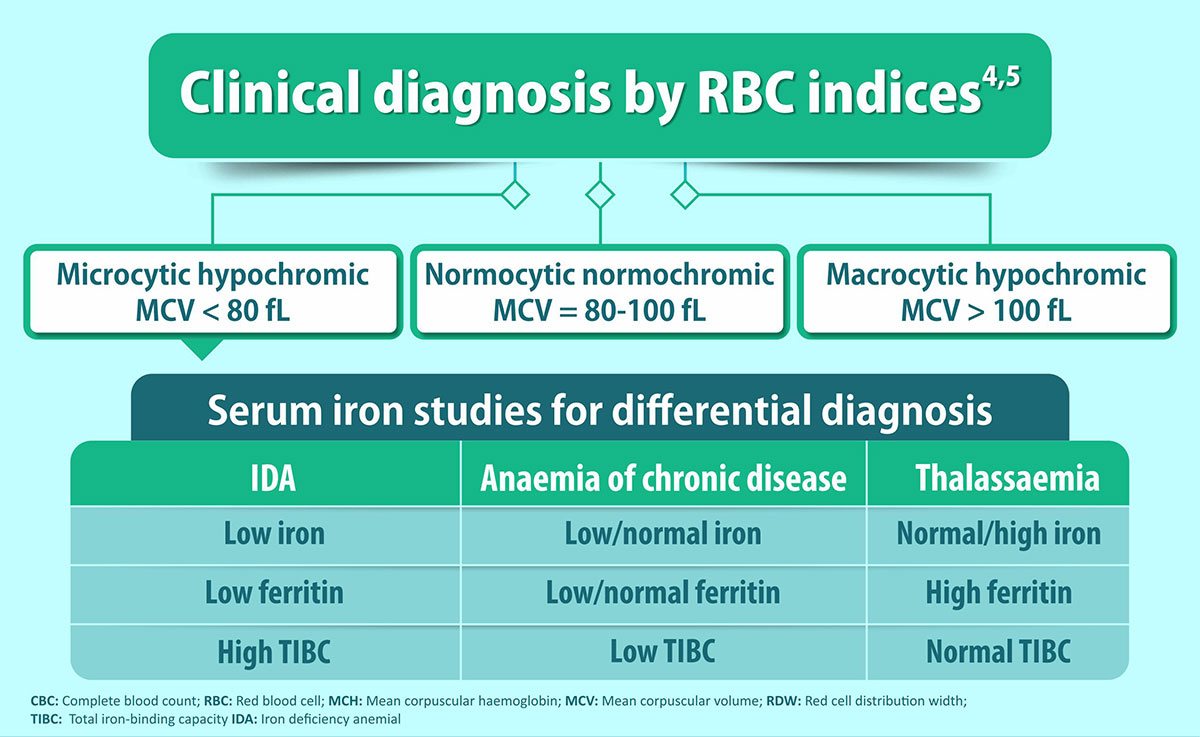 Clinical diagnosis by RBC indices$^{4,5}$

Microcytic hypochromic
MCV < 80 fL

Normocytic normochromic
MCV = 80-100 fL

Macrocytic hypochromic
MCV > 100 fL

Serum iron studies for differential diagnosis

| IDA | Anaemia of chronic disease | Thalassaemia |
|---|---|---|
| Low iron | Low/normal iron | Normal/high iron |
| Low ferritin | Low/normal ferritin | High ferritin |
| High TIBC | Low TIBC | Normal TIBC |

CBC: Complete blood count; RBC: Red blood cell; MCH: Mean corpuscular haemoglobin; MCV: Mean corpuscular volume; RDW: Red cell distribution width; TIBC: Total iron-binding capacity IDA: Iron deficiency anemial